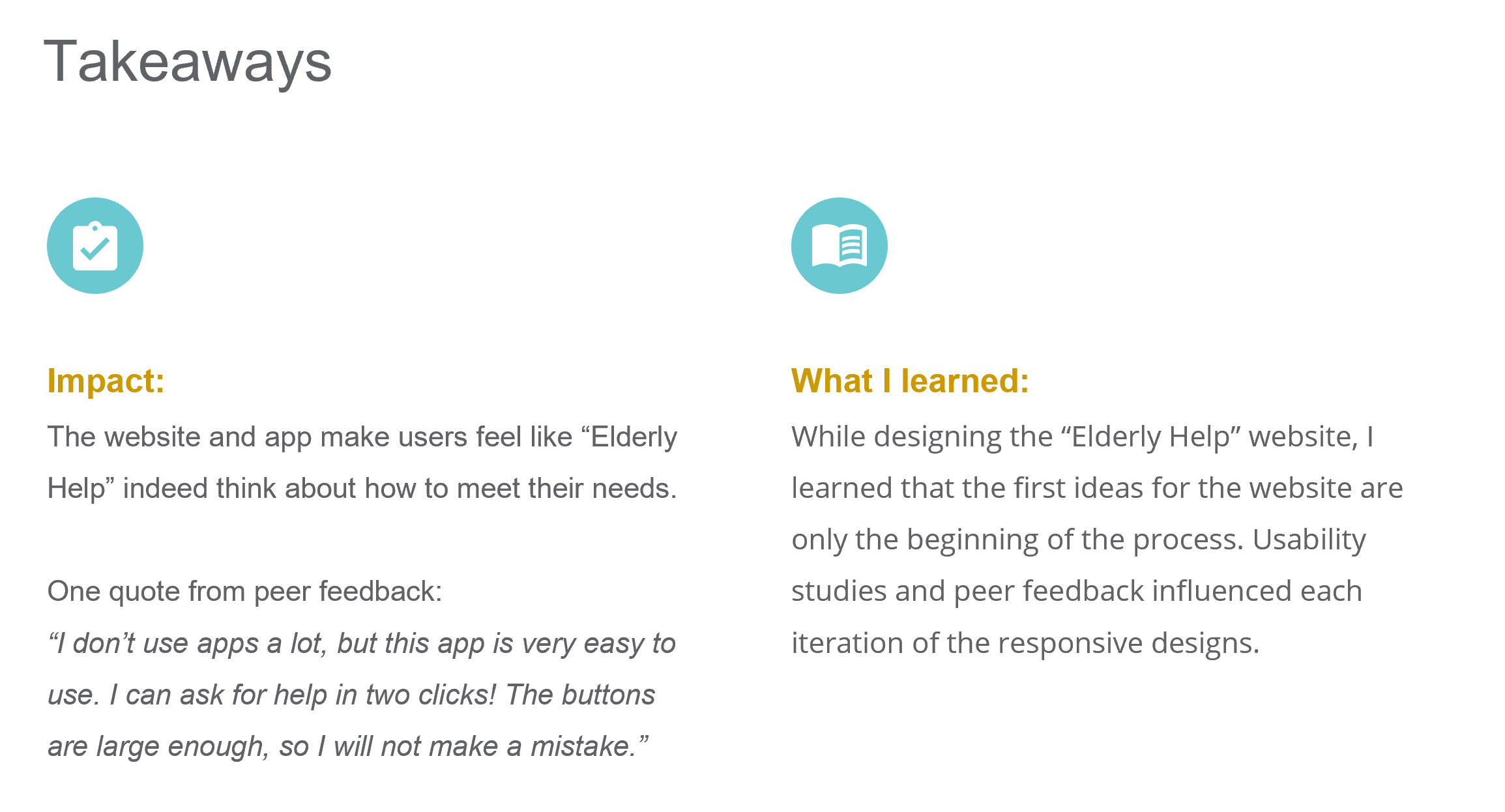 Takeaways

Impact:
The website and app make users feel like “Elderly Help” indeed think about how to meet their needs.

One quote from peer feedback:
“I don’t use apps a lot, but this app is very easy to use. I can ask for help in two clicks! The buttons are large enough, so I will not make a mistake.”

What I learned:
While designing the “Elderly Help” website, I learned that the first ideas for the website are only the beginning of the process. Usability studies and peer feedback influenced each iteration of the responsive designs.